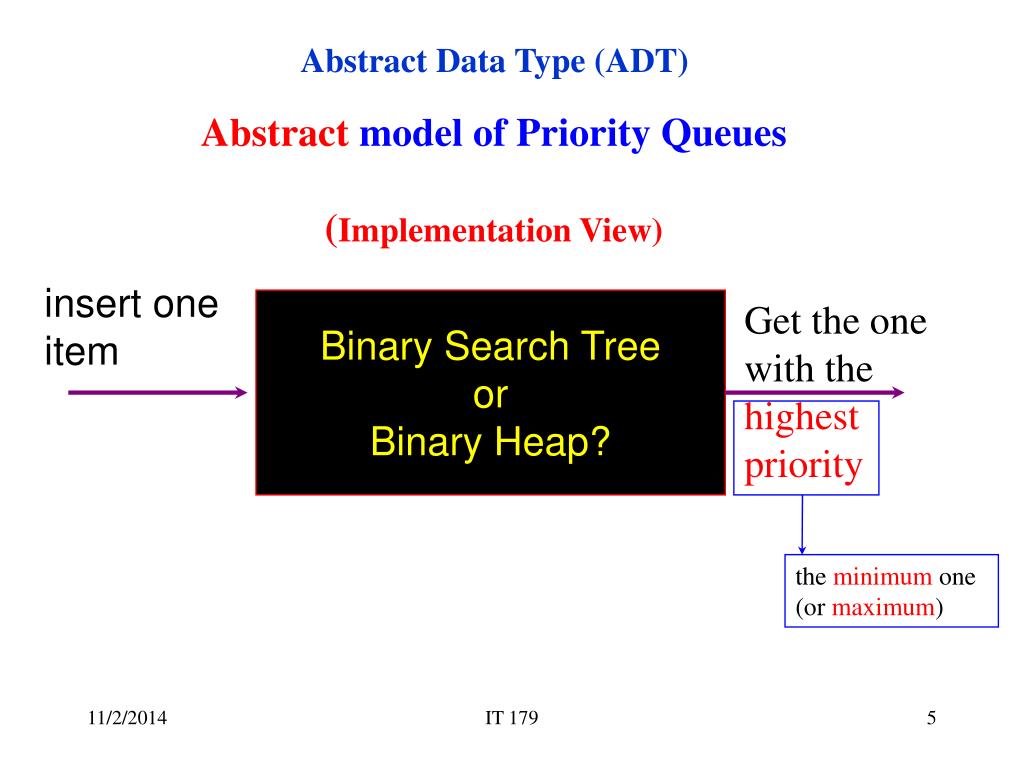 Abstract Data Type (ADT)

Abstract model of Priority Queues

(Implementation View)

insert one item

Binary Search Tree
or
Binary Heap?

Get the one with the highest priority

the minimum one (or maximum)

11/2/2014

IT 179

5